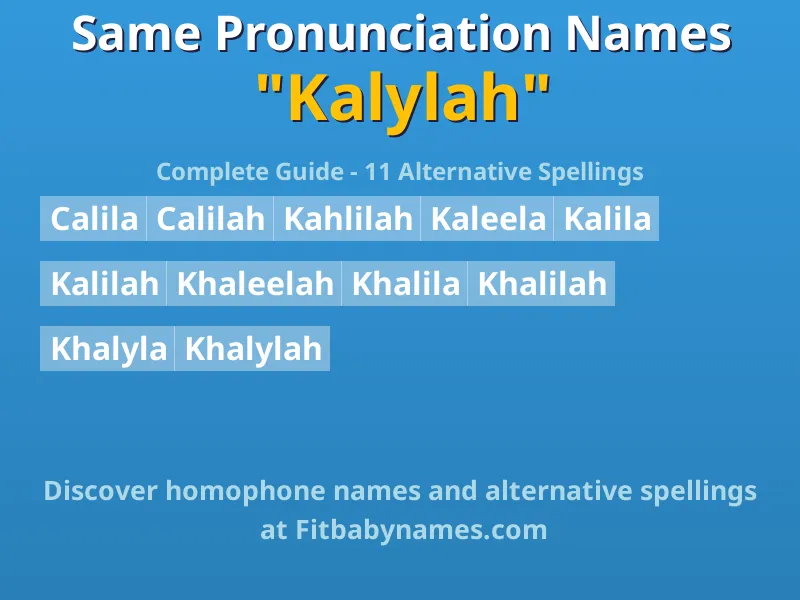 Same Pronunciation Names
"Kalylah"

Complete Guide - 11 Alternative Spellings

Calila Calilah Kahlilah Kaleela Kalila

Kalilah Khaleelah Khalila Khalilah

Khalyla Khalylah

Discover homophone names and alternative spellings at Fitbabynames.com